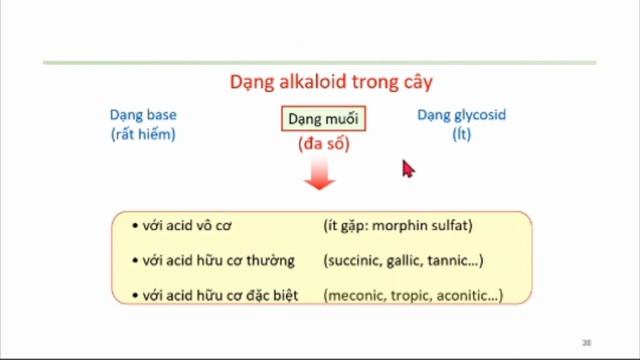 Dạng alkaloid trong cây

Dạng base
(rất hiếm)

Dạng muối
(đa số)

Dạng glycosid
(ít)

• với acid vô cơ (ít gặp: morphin sulfat)

• với acid hữu cơ thường (succinic, gallic, tannic...)

• với acid hữu cơ đặc biệt (meconic, tropic, aconitic...)

38